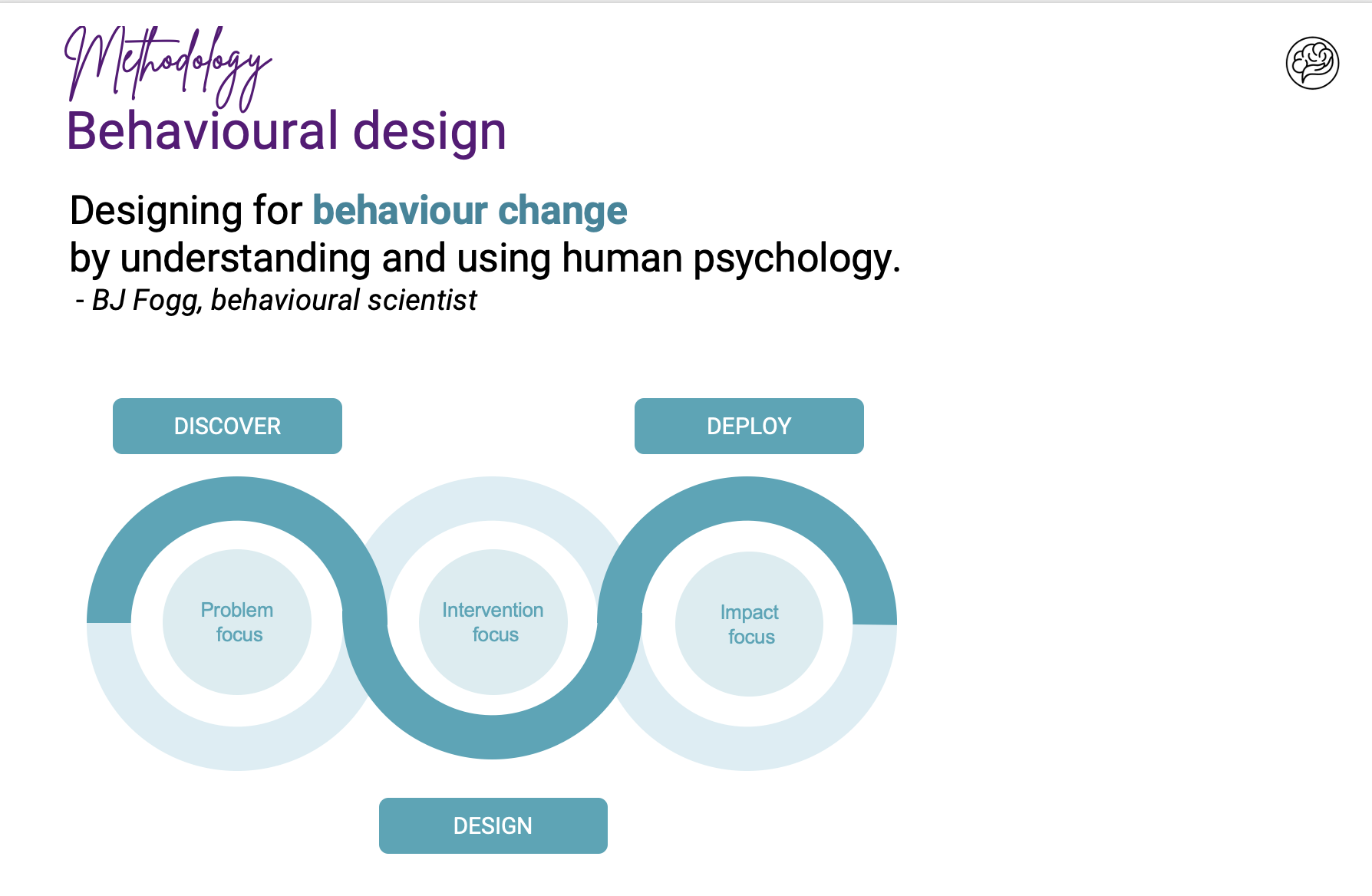 Methodology
Behavioural design

Designing for behaviour change
by understanding and using human psychology.
- BJ Fogg, behavioural scientist

DISCOVER

DEPLOY

Problem focus

Intervention focus

Impact focus

DESIGN